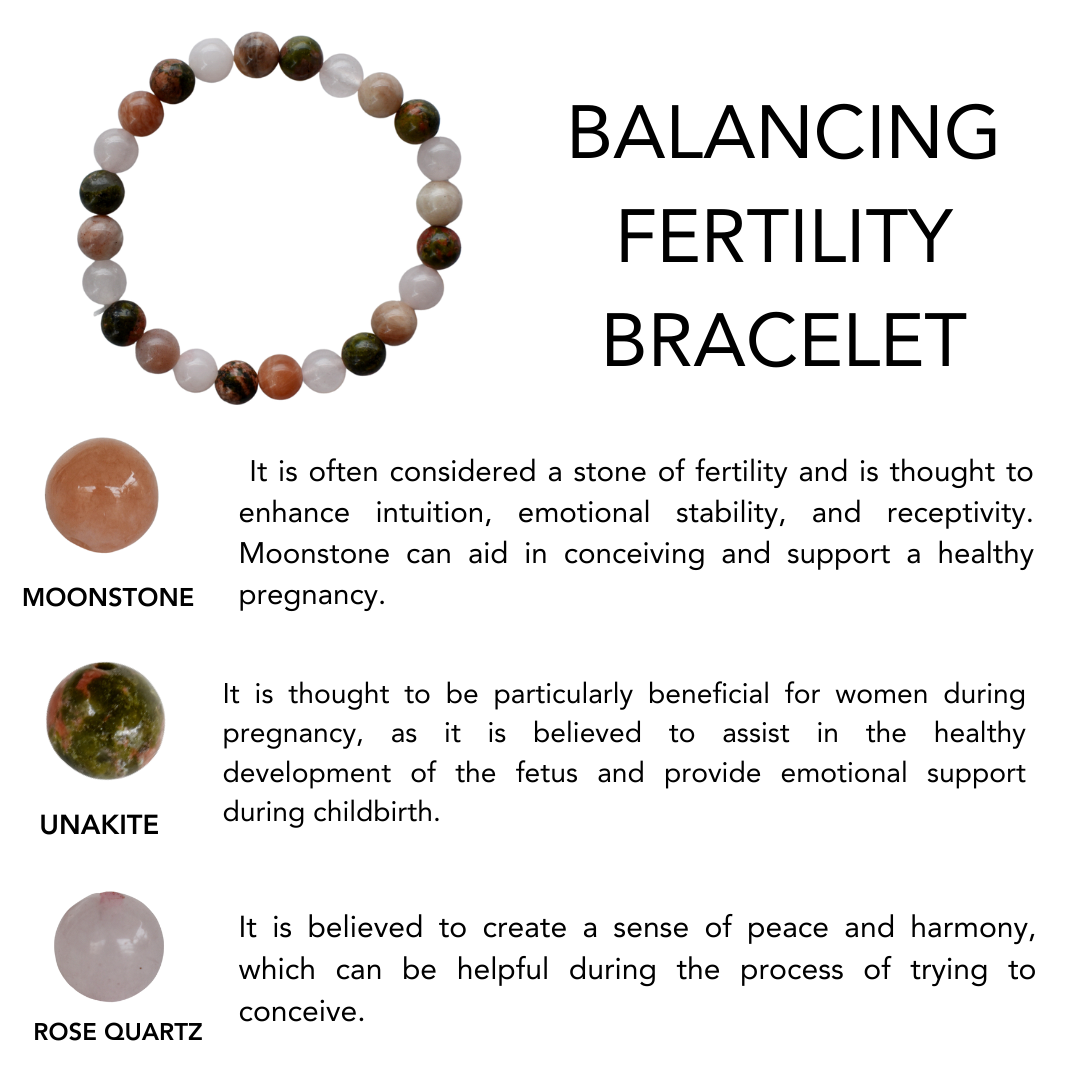 BALANCING FERTILITY BRACELET

MOONSTONE

It is often considered a stone of fertility and is thought to enhance intuition, emotional stability, and receptivity. Moonstone can aid in conceiving and support a healthy pregnancy.

UNAKITE

It is thought to be particularly beneficial for women during pregnancy, as it is believed to assist in the healthy development of the fetus and provide emotional support during childbirth.

ROSE QUARTZ

It is believed to create a sense of peace and harmony, which can be helpful during the process of trying to conceive.